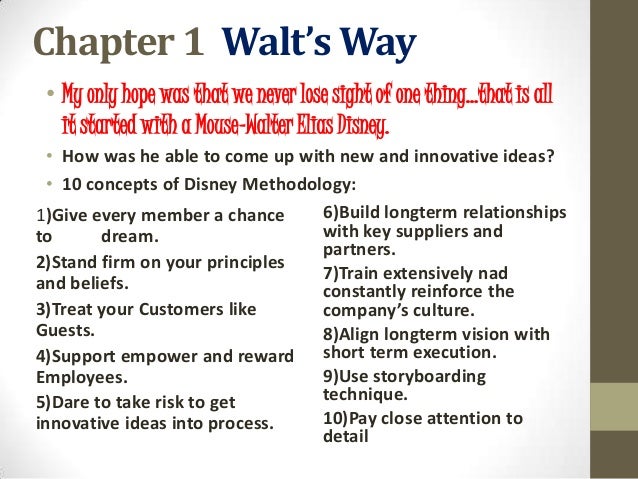 Chapter 1 Walt's Way

• My only hope was that we never lose sight of one thing...that is all it started with a Mouse-Walter Elias Disney.

• How was he able to come up with new and innovative ideas?

• 10 concepts of Disney Methodology:

1)Give every member a chance to dream.

2)Stand firm on your principles and beliefs.

3)Treat your Customers like Guests.

4)Support empower and reward Employees.

5)Dare to take risk to get innovative ideas into process.

6)Build longterm relationships with key suppliers and partners.

7)Train extensively nad constantly reinforce the company's culture.

8)Align longterm vision with short term execution.

9)Use storyboarding technique.

10)Pay close attention to detail